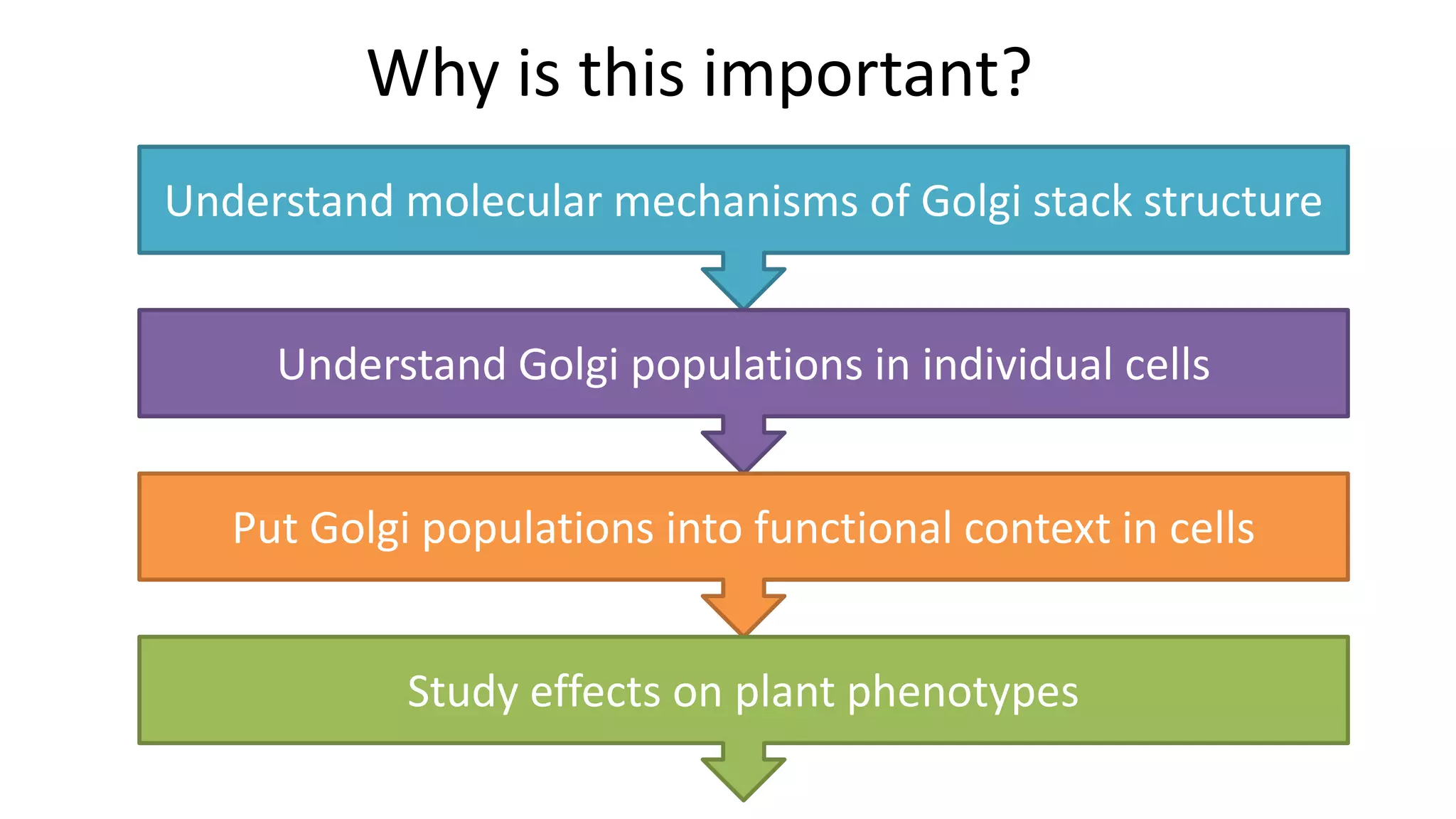 Why is this important?

Understand molecular mechanisms of Golgi stack structure

Understand Golgi populations in individual cells

Put Golgi populations into functional context in cells

Study effects on plant phenotypes